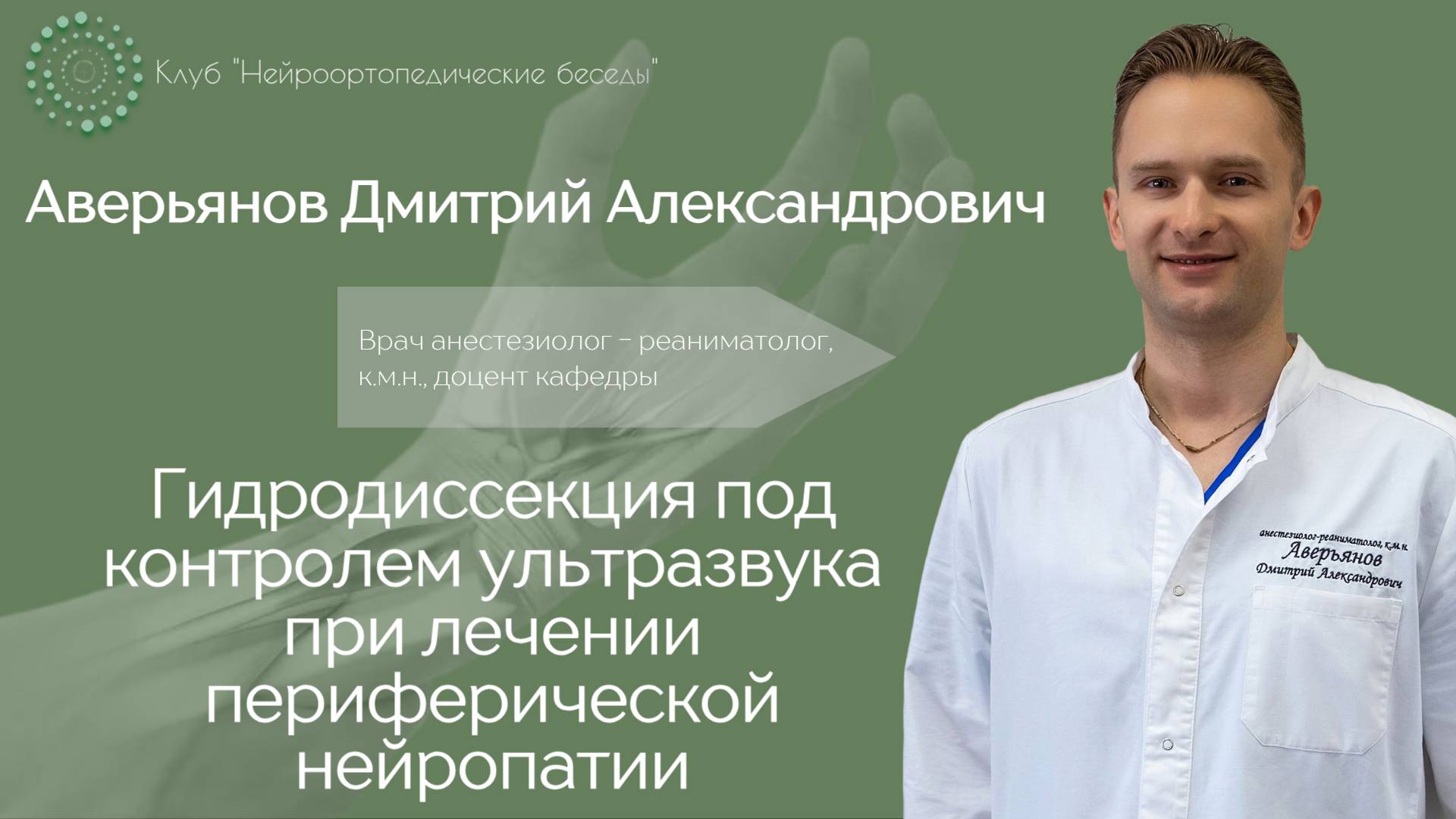 Клуб "Нейроортопедические беседы"

Аверьянов Дмитрий Александрович

Врач анестезиолог - реаниматолог, к.м.н., доцент кафедры

Гидродиссекция под контролем ультразвука при лечении периферической нейропатии

анестезиолог-реаниматолог, к.м.н.
Аверьянов
Дмитрий Александрович